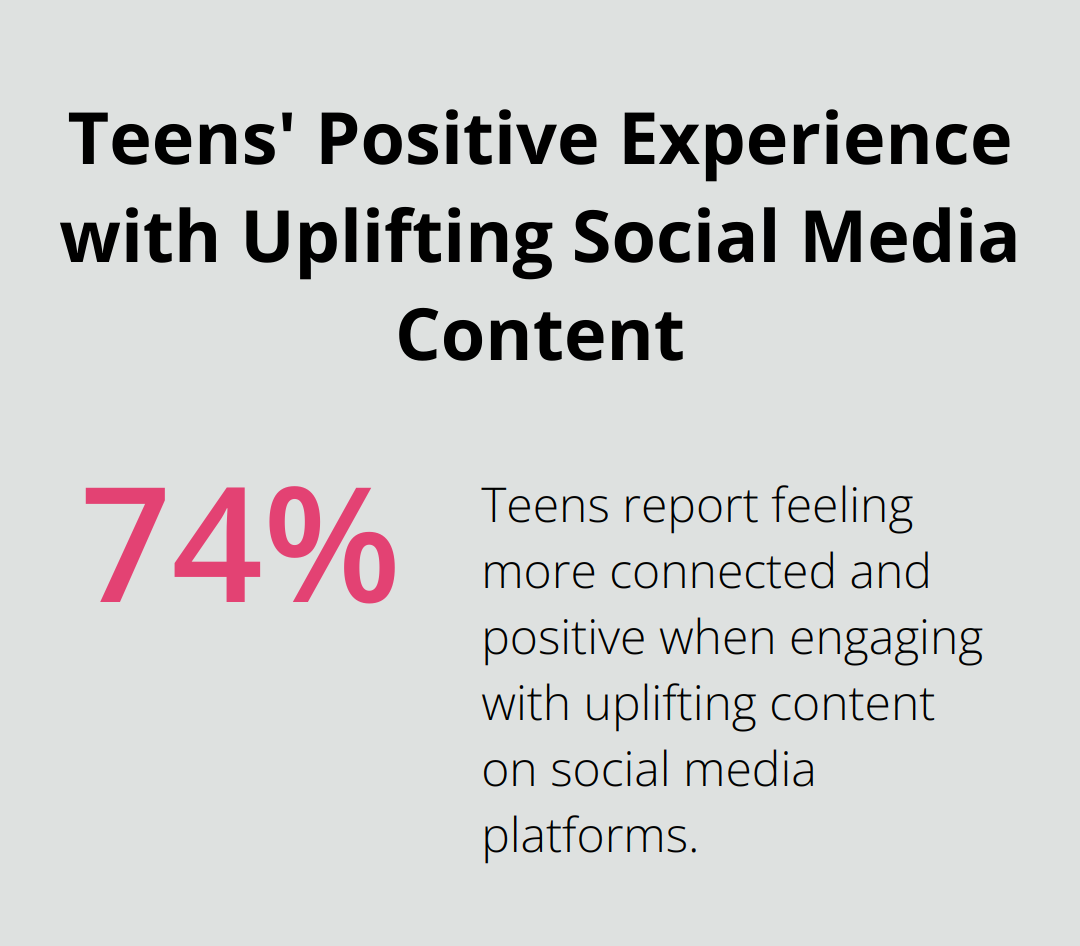 Teens' Positive Experience with Uplifting Social Media Content

74%

Teens report feeling more connected and positive when engaging with uplifting content on social media platforms.